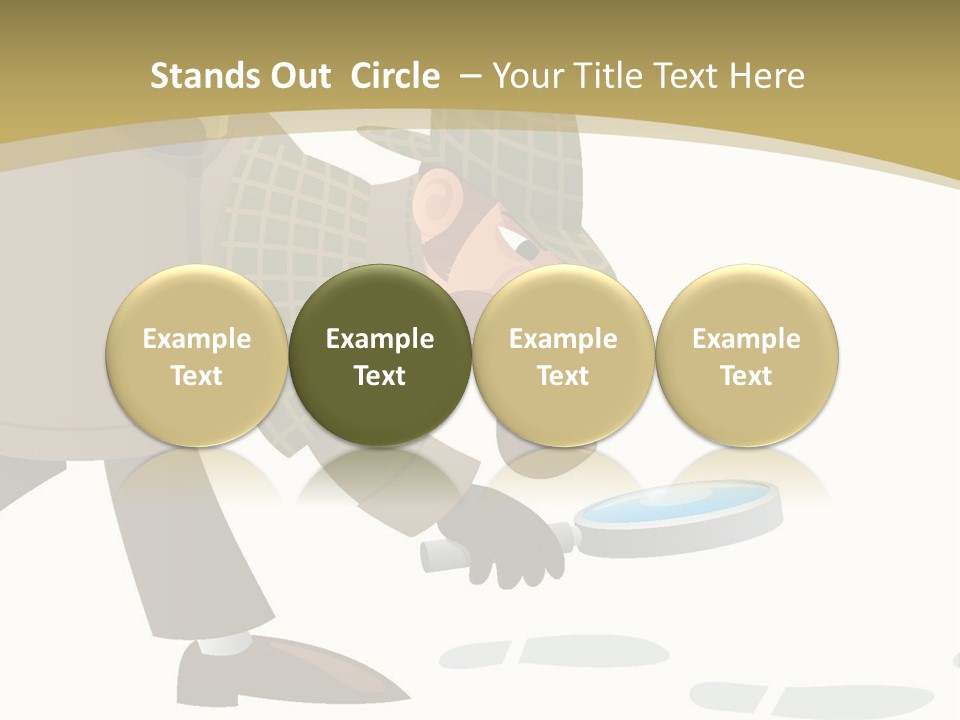 Stands Out Circle – Your Title Text Here

Example Text

Example Text

Example Text

Example Text